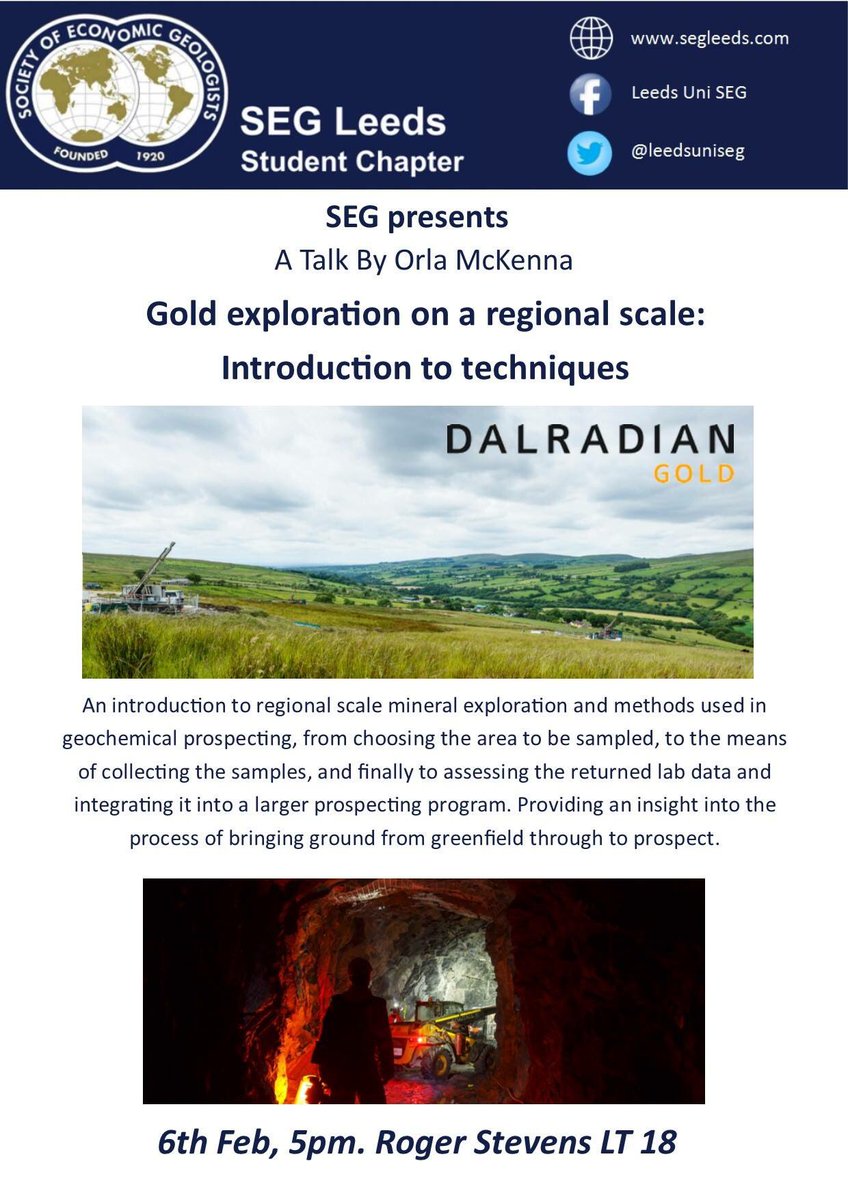 SOCIETY OF ECONOMIC GEOLOGISTS
FOUNDED 1920

SEG Leeds
Student Chapter

www.segleeds.com

Leeds Uni SEG

@leedsuniseg

SEG presents
A Talk By Orla McKenna

Gold exploration on a regional scale:
Introduction to techniques

DALRADIAN
GOLD

An introduction to regional scale mineral exploration and methods used in geochemical prospecting, from choosing the area to be sampled, to the means of collecting the samples, and finally to assessing the returned lab data and integrating it into a larger prospecting program. Providing an insight into the process of bringing ground from greenfield through to prospect.

6th Feb, 5pm. Roger Stevens LT 18